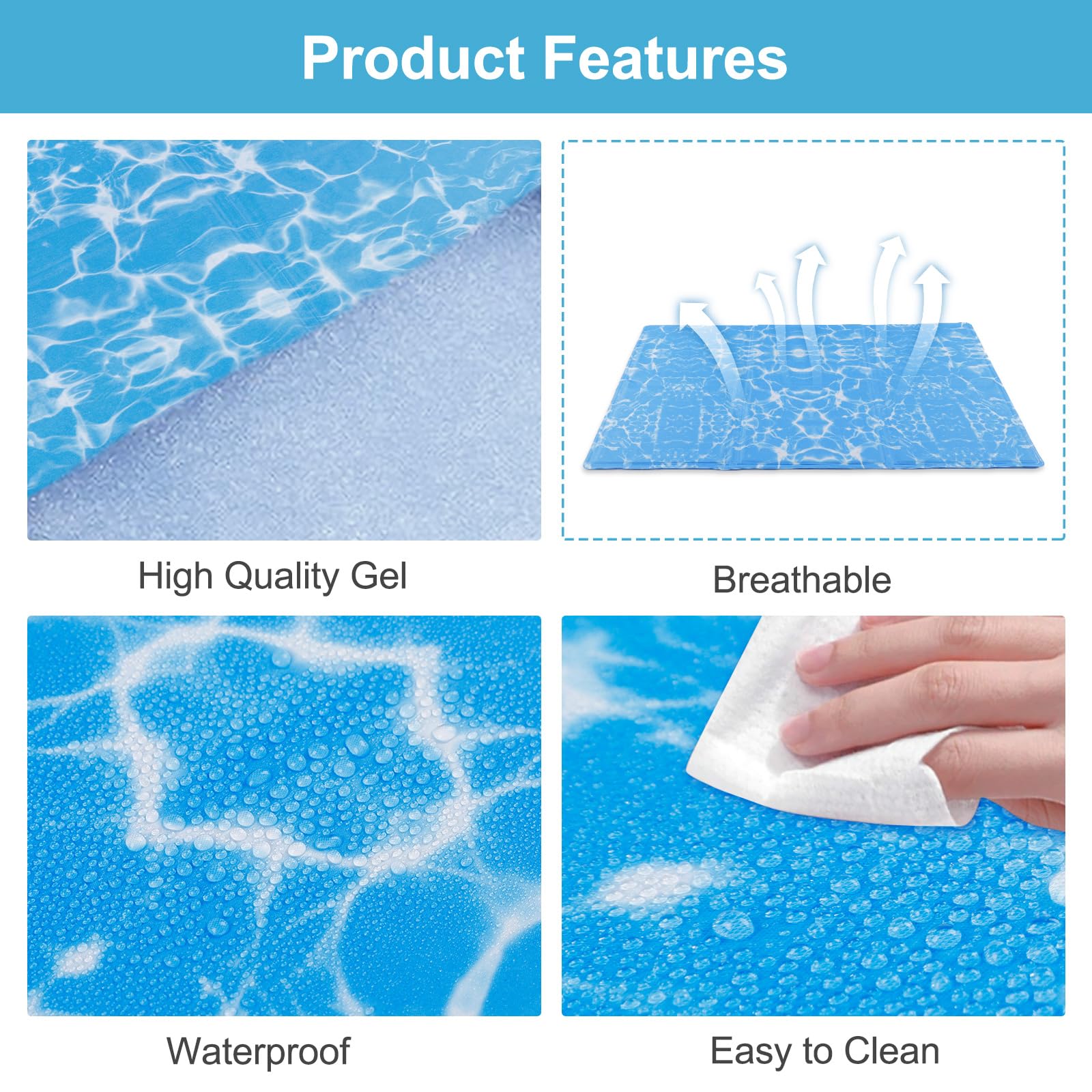 Product Features

High Quality Gel

Breathable

Waterproof

Easy to Clean